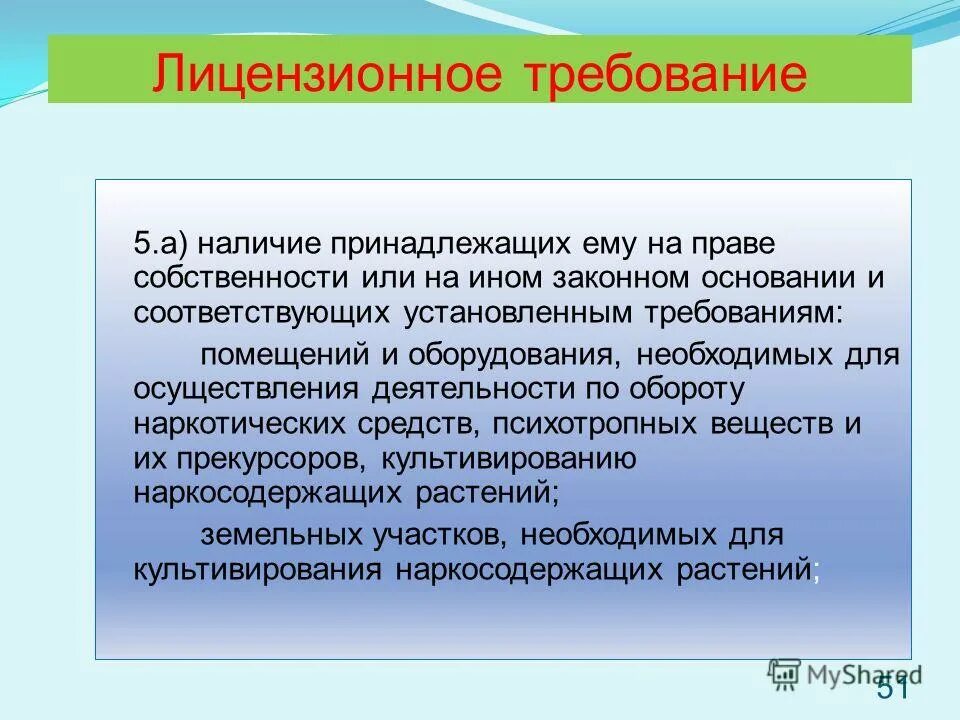 Лицензионное требование

5.а) наличие принадлежащих ему на праве собственности или на ином законном основании и соответствующих установленным требованиям:

помещений и оборудования, необходимых для осуществления деятельности по обороту наркотических средств, психотропных веществ и их прекурсоров, культивированию наркосодержащих растений;

земельных участков, необходимых для культивирования наркосодержащих растений;

MyShared

51